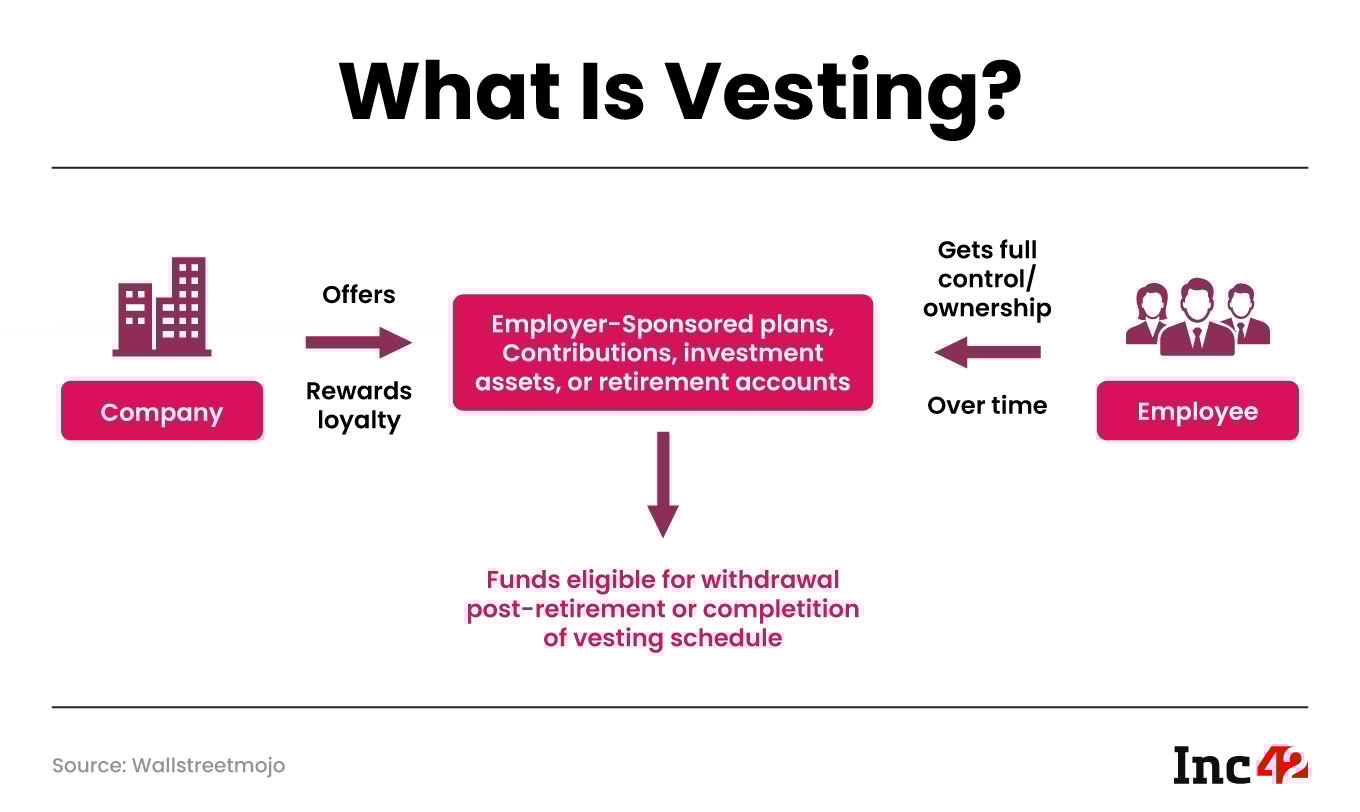 What Is Vesting?

Company

Offers

Rewards loyalty

Employer-Sponsored plans, Contributions, investment assets, or retirement accounts

Gets full control/ ownership

Over time

Employee

Funds eligible for withdrawal post-retirement or completition of vesting schedule

Source: Wallstreetmojo

Inc42